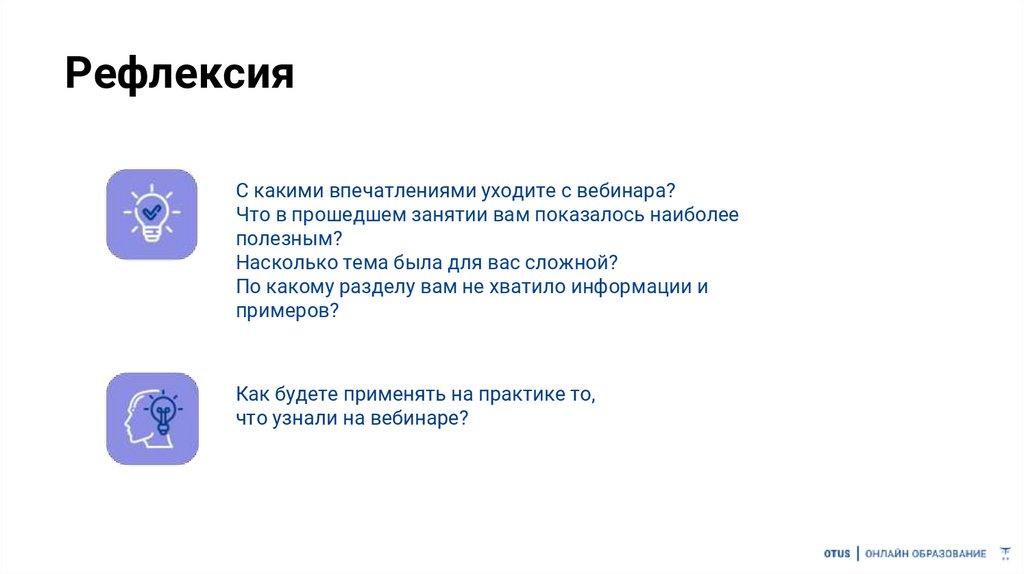 Рефлексия

С какими впечатлениями уходите с вебинара?
Что в прошедшем занятии вам показалось наиболее полезным?
Насколько тема была для вас сложной?
По какому разделу вам не хватило информации и примеров?

Как будете применять на практике то, что узнали на вебинаре?

OTUS | ОНЛАЙН ОБРАЗОВАНИЕ